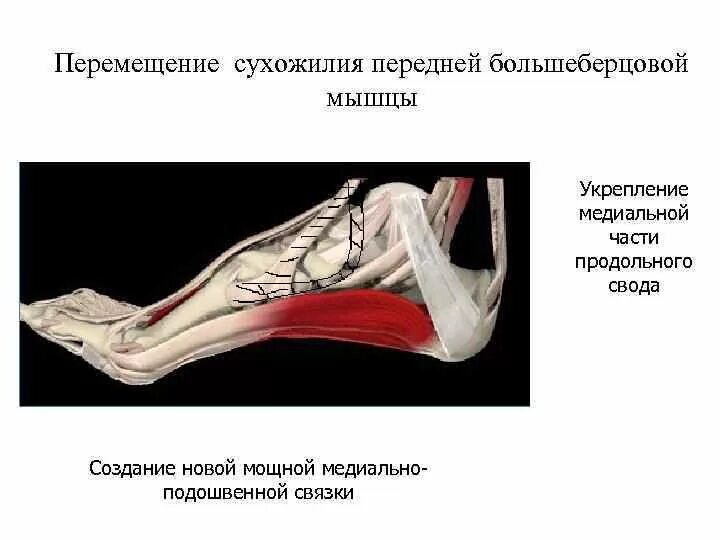 Перемещение сухожилия передней большеберцовой мышцы

Укрепление медиальной части продольного свода

Создание новой мощной медиально-подошвенной связки